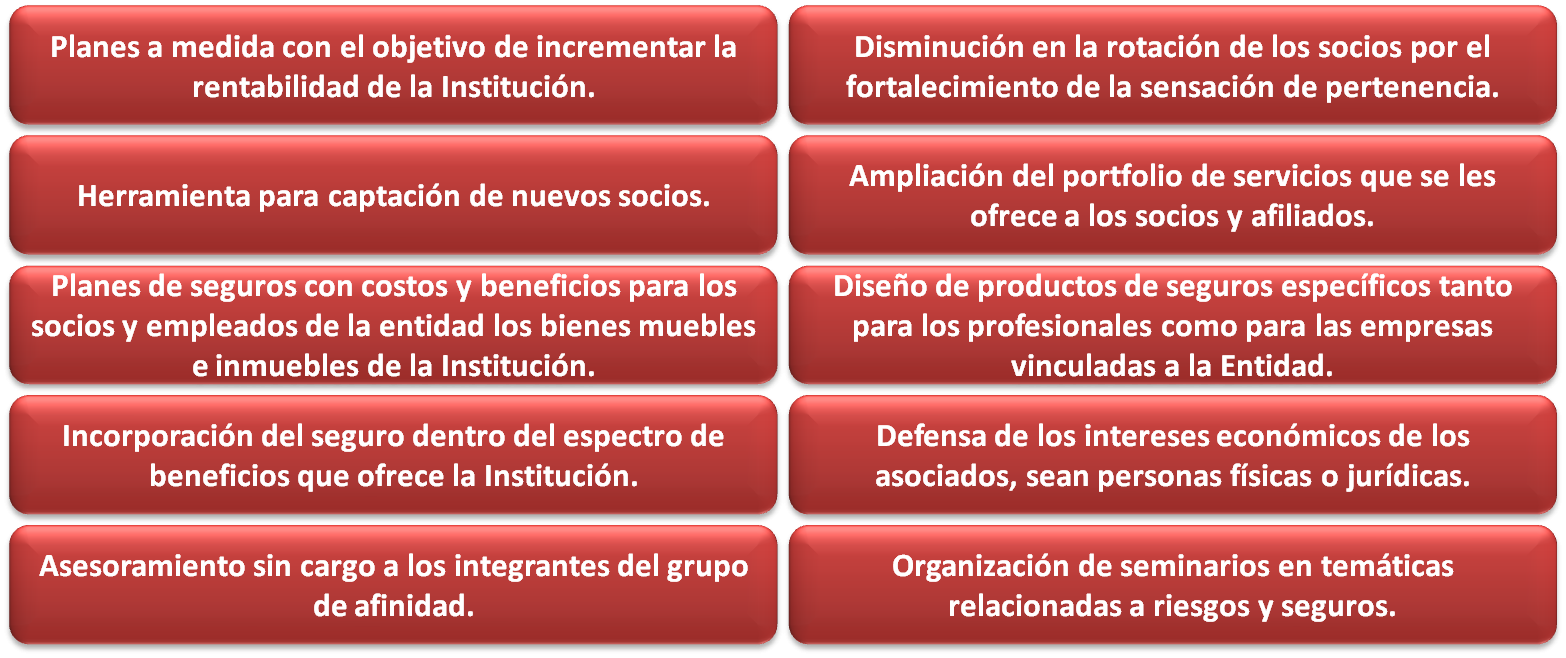 Planes a medida con el objetivo de incrementar la rentabilidad de la Institución.

Herramienta para captación de nuevos socios.

Planes de seguros con costos y beneficios para los socios y empleados de la entidad los bienes muebles e inmuebles de la Institución.

Incorporación del seguro dentro del espectro de beneficios que ofrece la Institución.

Asesoramiento sin cargo a los integrantes del grupo de afinidad.

Disminución en la rotación de los socios por el fortalecimiento de la sensación de pertenencia.

Ampliación del portfolio de servicios que se les ofrece a los socios y afiliados.

Diseño de productos de seguros específicos tanto para los profesionales como para las empresas vinculadas a la Entidad.

Defensa de los intereses económicos de los asociados, sean personas físicas o jurídicas.

Organización de seminarios en temáticas relacionadas a riesgos y seguros.